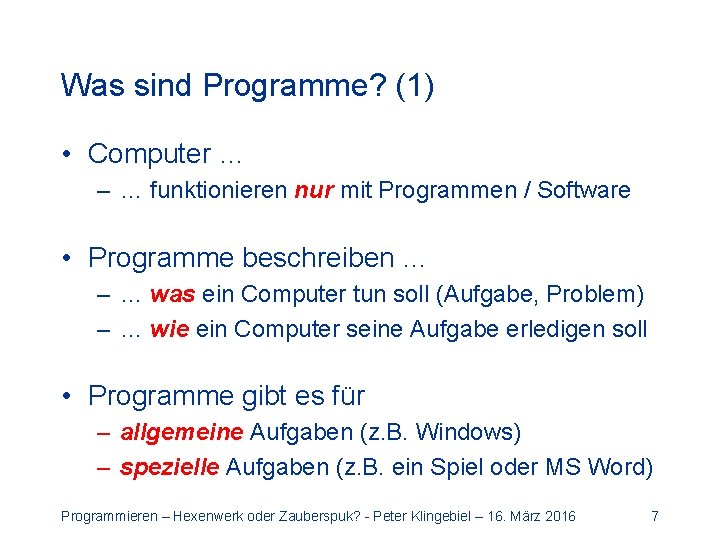 Was sind Programme? (1)

• Computer …
– … funktionieren nur mit Programmen / Software

• Programme beschreiben …
– … was ein Computer tun soll (Aufgabe, Problem)
– … wie ein Computer seine Aufgabe erledigen soll

• Programme gibt es für
– allgemeine Aufgaben (z.B. Windows)
– spezielle Aufgaben (z.B. ein Spiel oder MS Word)

Programmieren – Hexenwerk oder Zauberspuk? - Peter Klingebiel – 16. März 2016 7